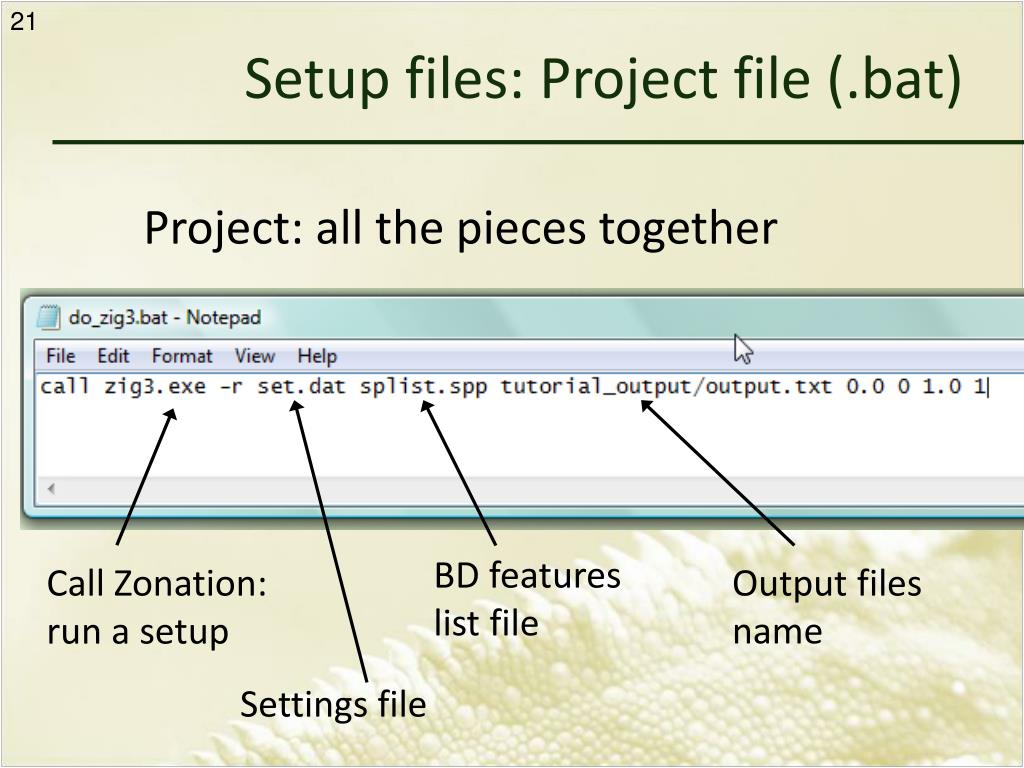 21

Setup files: Project file (.bat)

Project: all the pieces together

do_zig3.bat - Notepad

File Edit Format View Help

call zig3.exe -r set.dat splist.spp tutorial_output/output.txt 0.0 0 1.0 1

Call Zonation: run a setup

Settings file

BD features list file

Output files name